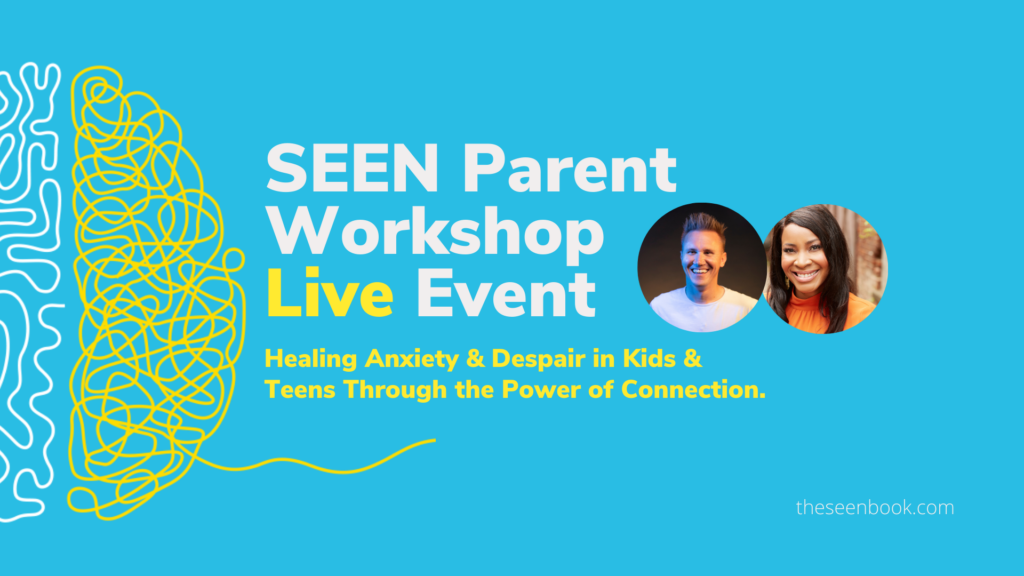 SEEN Parent Workshop Live Event

Healing Anxiety & Despair in Kids & Teens Through the Power of Connection.

theseenbook.com